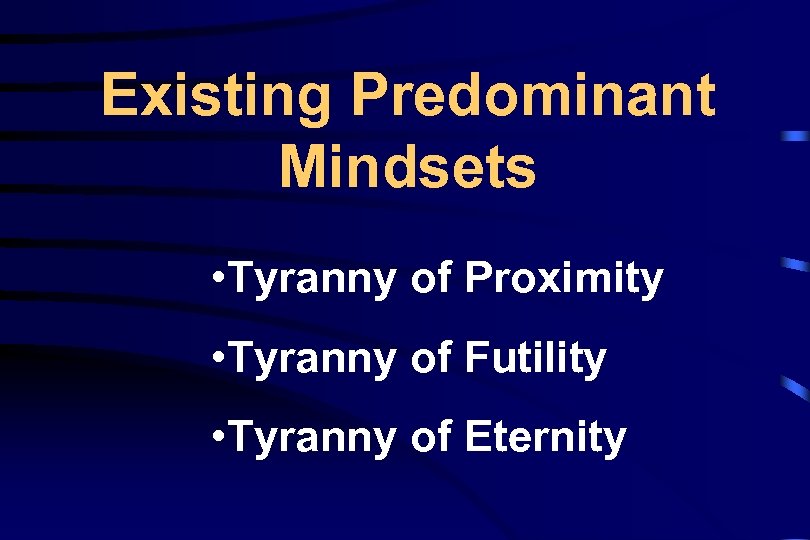 Existing Predominant Mindsets

•Tyranny of Proximity

•Tyranny of Futility

•Tyranny of Eternity